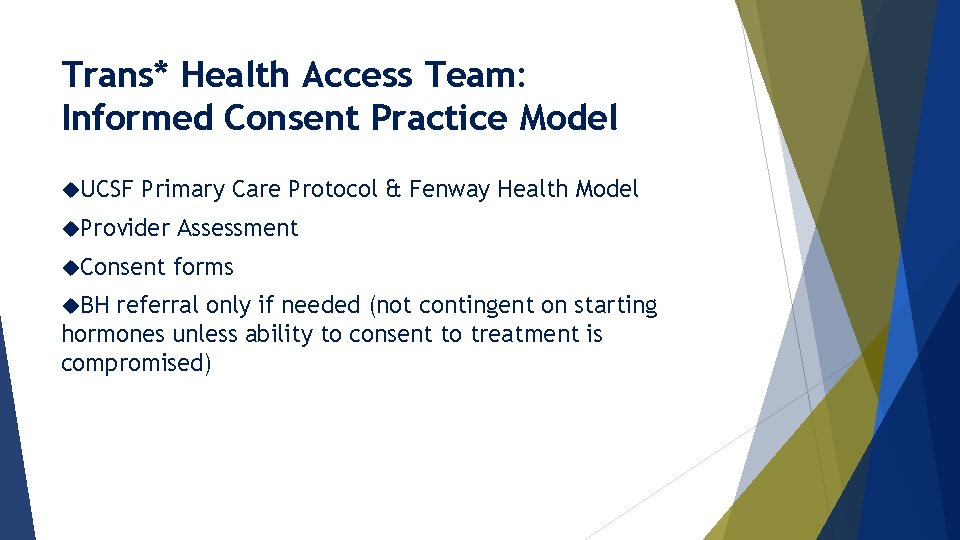 Trans* Health Access Team:
Informed Consent Practice Model

◆UCSF Primary Care Protocol & Fenway Health Model

◆Provider Assessment

◆Consent forms

◆BH referral only if needed (not contingent on starting hormones unless ability to consent to treatment is compromised)